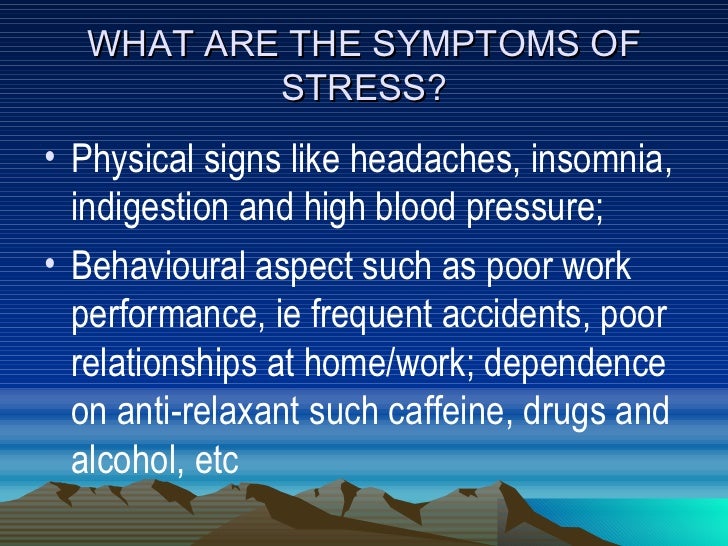 WHAT ARE THE SYMPTOMS OF STRESS?

• Physical signs like headaches, insomnia, indigestion and high blood pressure;

• Behavioural aspect such as poor work performance, ie frequent accidents, poor relationships at home/work; dependence on anti-relaxant such caffeine, drugs and alcohol, etc